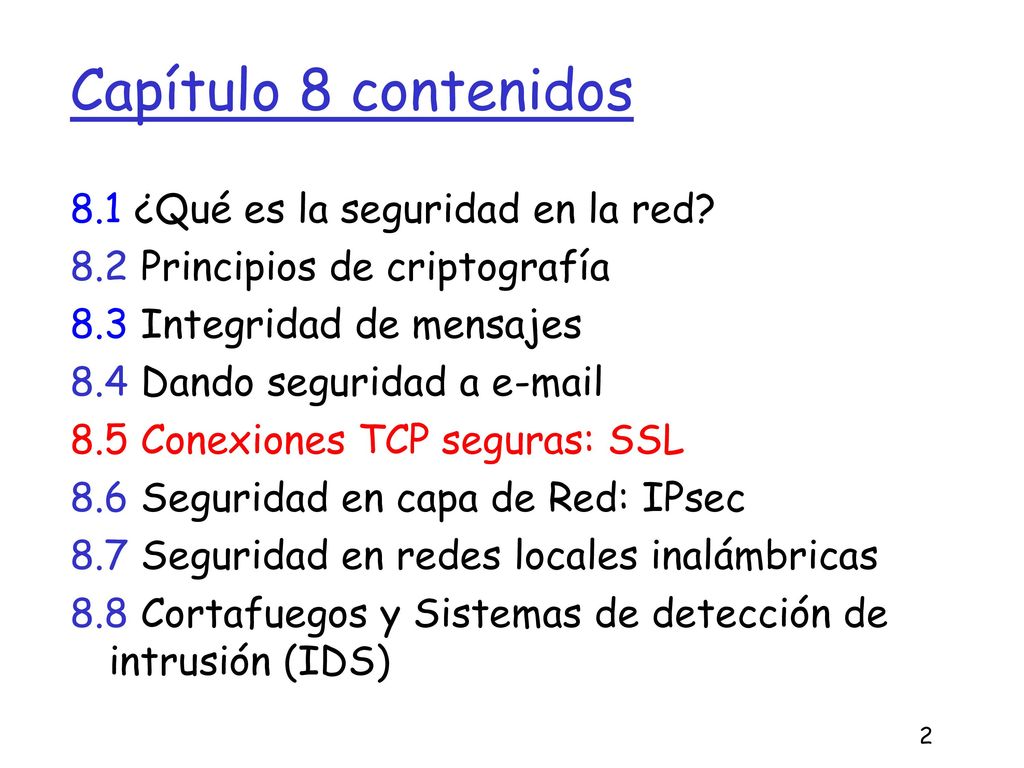 Capítulo 8 contenidos

8.1 ¿Qué es la seguridad en la red?
8.2 Principios de criptografía
8.3 Integridad de mensajes
8.4 Dando seguridad a e-mail
8.5 Conexiones TCP seguras: SSL
8.6 Seguridad en capa de Red: IPsec
8.7 Seguridad en redes locales inalámbricas
8.8 Cortafuegos y Sistemas de detección de intrusión (IDS)

2